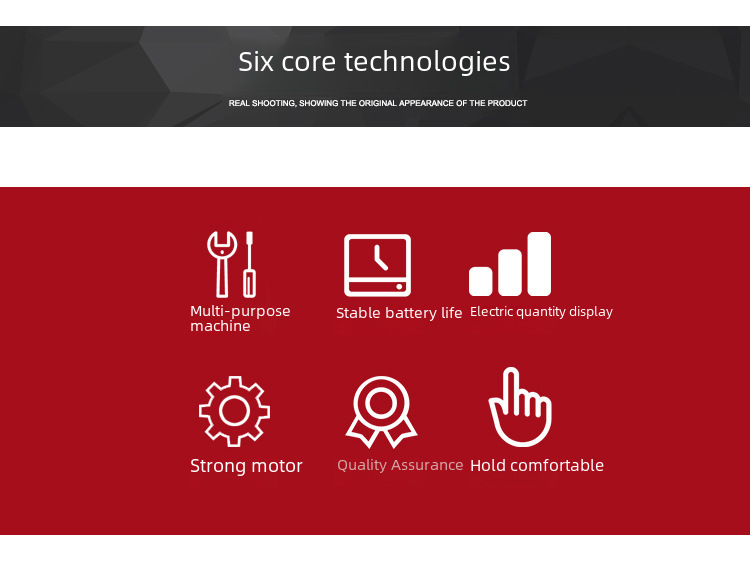 Six core technologies

REAL SHOOTING, SHOWING THE ORIGINAL APPEARANCE OF THE PRODUCT

Multi-purpose machine

Stable battery life

Electric quantity display

Strong motor

Quality Assurance

Hold comfortable